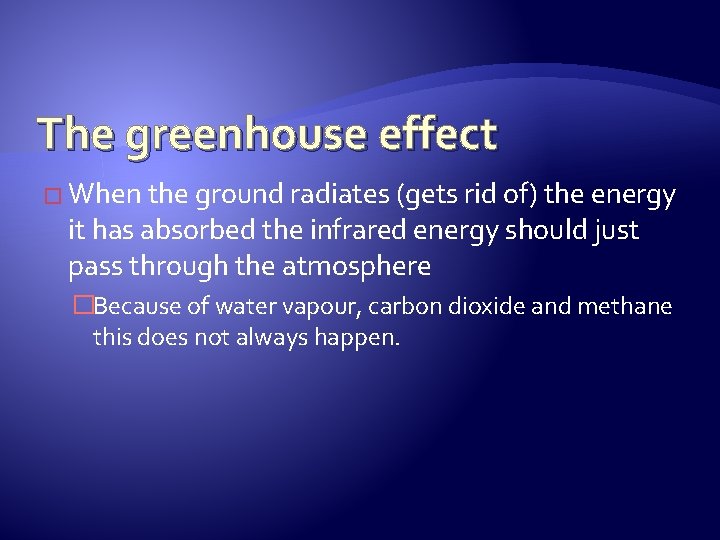 The greenhouse effect

When the ground radiates (gets rid of) the energy it has absorbed the infrared energy should just pass through the atmosphere

Because of water vapour, carbon dioxide and methane this does not always happen.